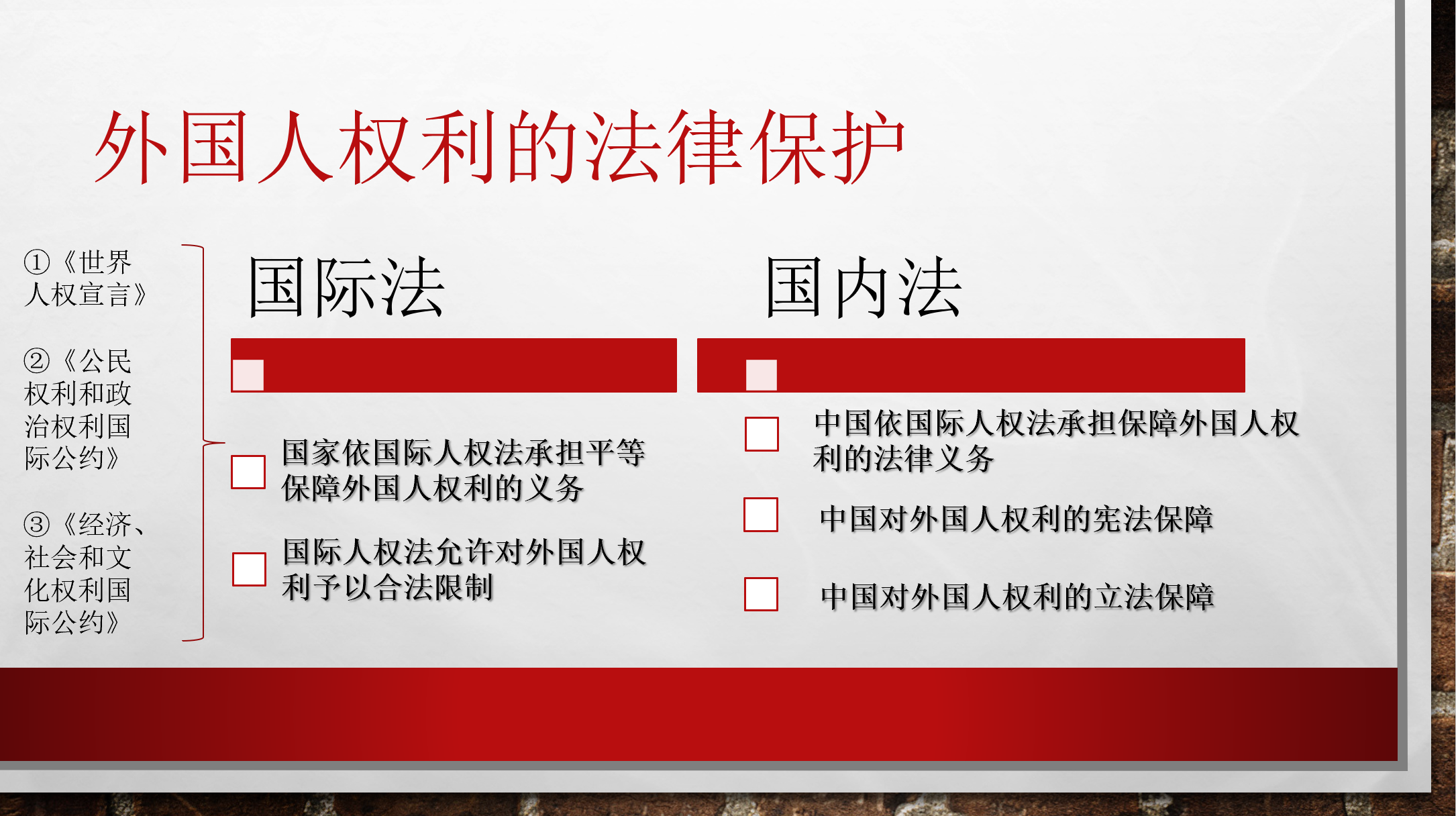 外国人权利的法律保护

①《世界人权宣言》

②《公民权利和政治权利国际公约》

③《经济、社会和文化权利国际公约》

国际法

国家依国际人权法承担平等保障外国人权利的义务

国际人权法允许对外国人权利予以合法限制

国内法

中国依国际人权法承担保障外国人权利的法律义务

中国对外国人权利的宪法保障

中国对外国人权利的立法保障